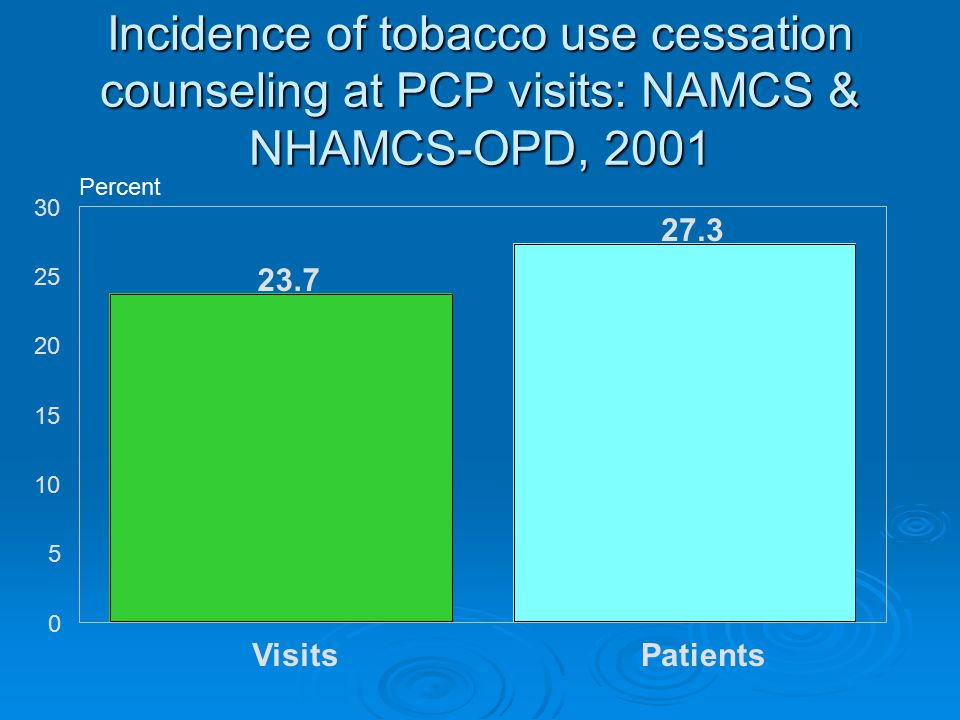 Incidence of tobacco use cessation counseling at PCP visits: NAMCS & NHAMCS-OPD, 2001

Percent

30
25
20
15
10
5
0

23.7
27.3

Visits
Patients